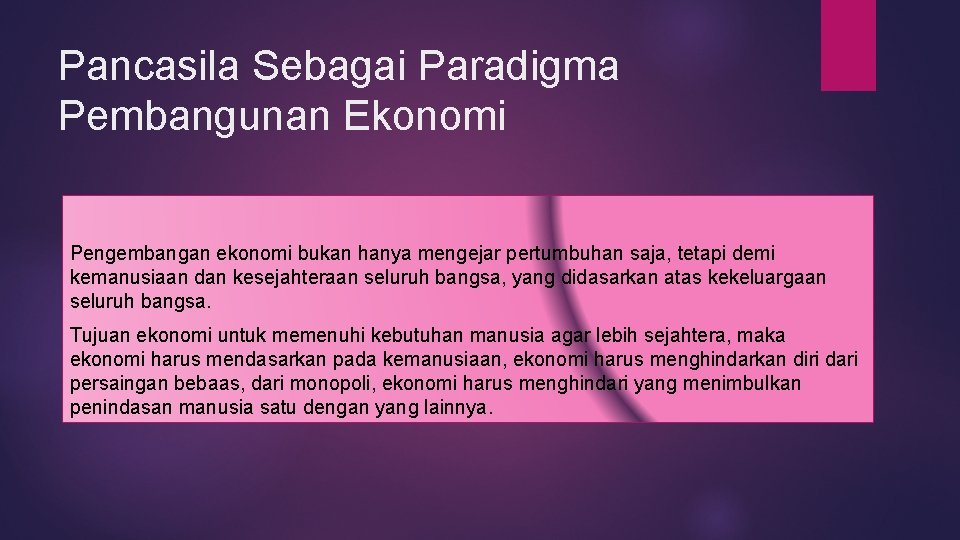 Pancasila Sebagai Paradigma Pembangunan Ekonomi

Pengembangan ekonomi bukan hanya mengejar pertumbuhan saja, tetapi demi kemanusiaan dan kesejahteraan seluruh bangsa, yang didasarkan atas kekeluargaan seluruh bangsa.

Tujuan ekonomi untuk memenuhi kebutuhan manusia agar lebih sejahtera, maka ekonomi harus mendasarkan pada kemanusiaan, ekonomi harus menghindarkan diri dari persaingan bebaas, dari monopoli, ekonomi harus menghindari yang menimbulkan penindasan manusia satu dengan yang lainnya.